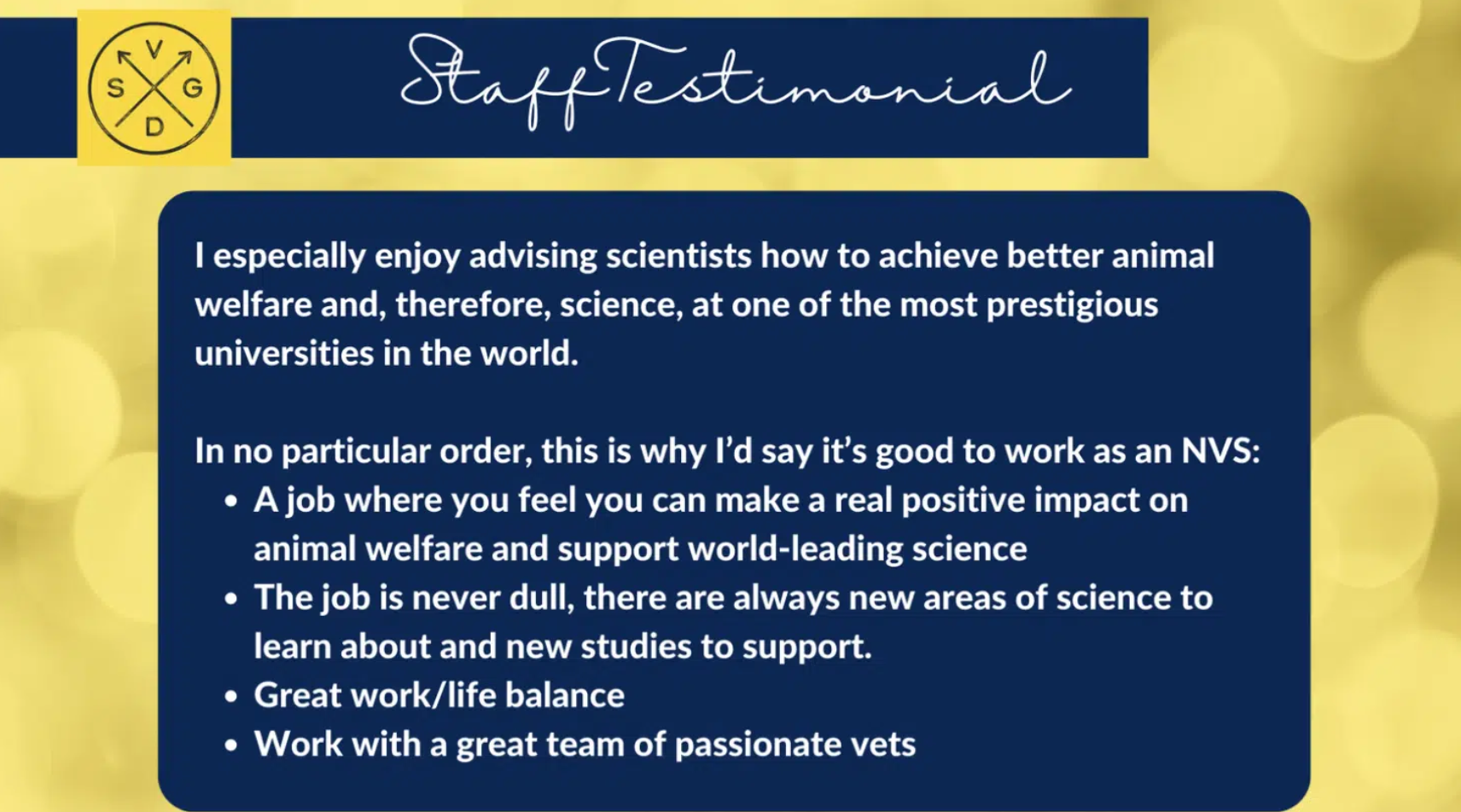 V
S G
D

Staff Testimonial

I especially enjoy advising scientists how to achieve better animal welfare and, therefore, science, at one of the most prestigious universities in the world.

In no particular order, this is why I'd say it's good to work as an NVS:
• A job where you feel you can make a real positive impact on animal welfare and support world-leading science
• The job is never dull, there are always new areas of science to learn about and new studies to support.
• Great work/life balance
• Work with a great team of passionate vets